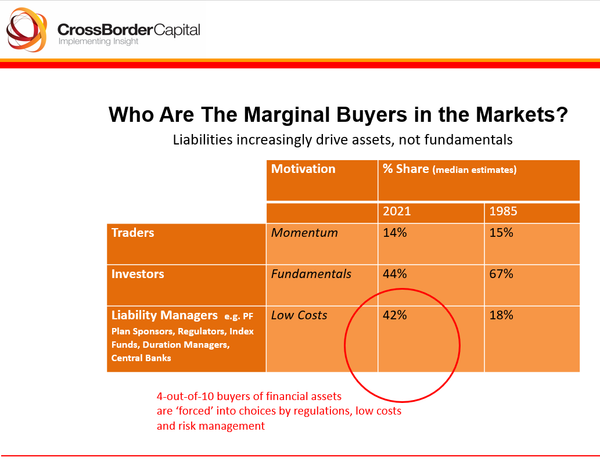 CrossBorderCapital
Implementing Insight

Who Are The Marginal Buyers in the Markets?
Liabilities increasingly drive assets, not fundamentals

| | Motivation | % Share (median estimates) | |
|---|---|---|---|
| | | 2021 | 1985 |
| Traders | Momentum | 14% | 15% |
| Investors | Fundamentals | 44% | 67% |
| Liability Managers e.g. PF Plan Sponsors, Regulators, Index Funds, Duration Managers, Central Banks | Low Costs | 42% | 18% |

4-out-of-10 buyers of financial assets are 'forced' into choices by regulations, low costs and risk management